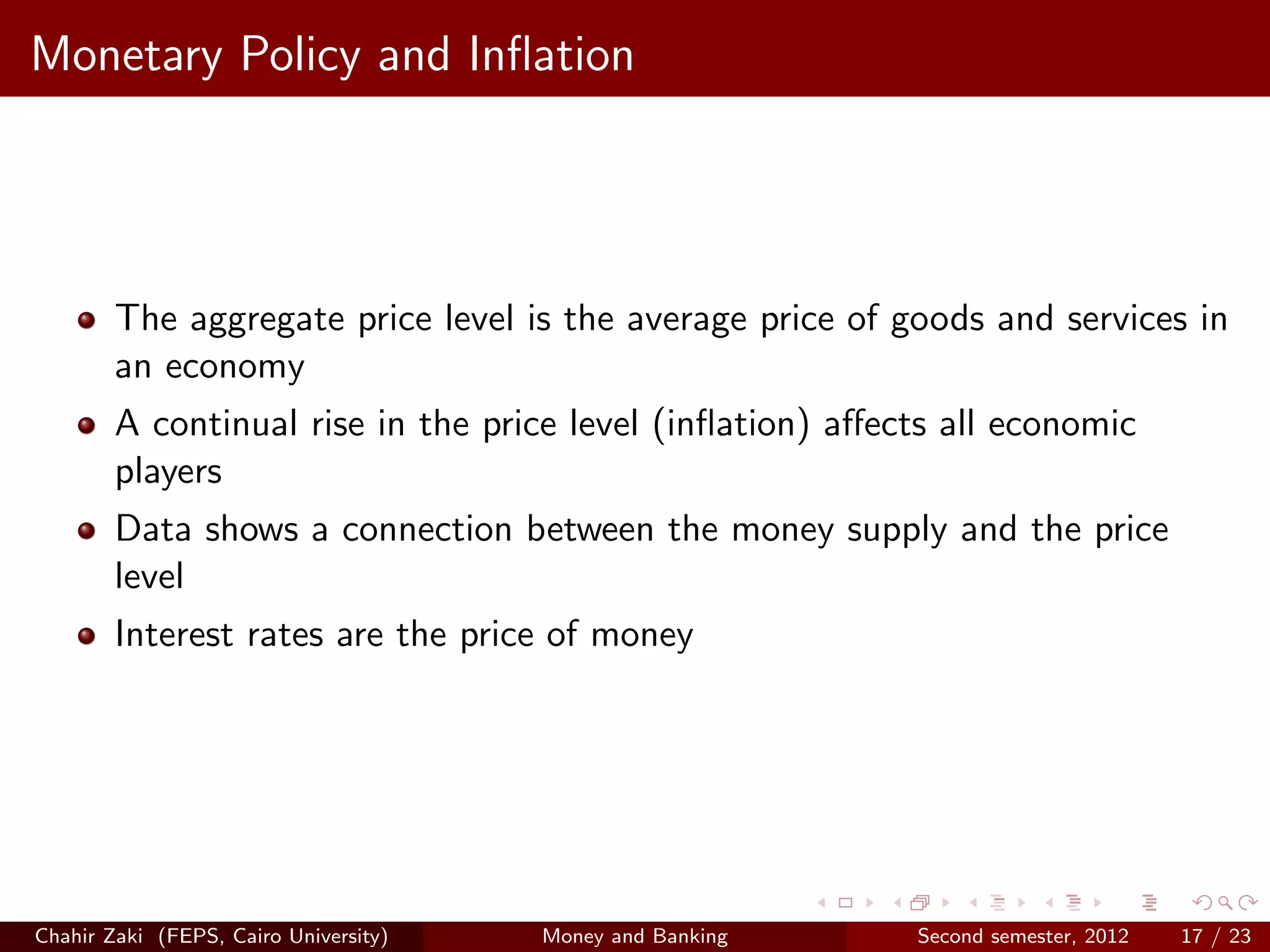 Monetary Policy and Inflation

- The aggregate price level is the average price of goods and services in an economy
- A continual rise in the price level (inflation) affects all economic players
- Data shows a connection between the money supply and the price level
- Interest rates are the price of money

Chahir Zaki (FEPS, Cairo University)  Money and Banking  Second semester, 2012  17 / 23